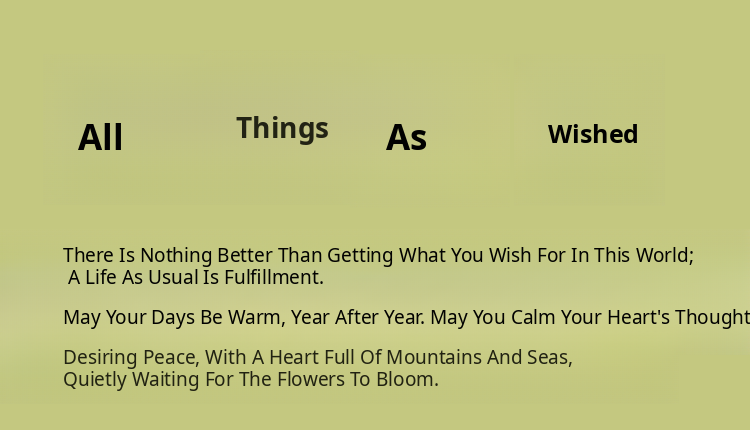 All Things As Wished

There Is Nothing Better Than Getting What You Wish For In This World;
A Life As Usual Is Fulfillment.

May Your Days Be Warm, Year After Year. May You Calm Your Heart's Thought

Desiring Peace, With A Heart Full Of Mountains And Seas,
Quietly Waiting For The Flowers To Bloom.